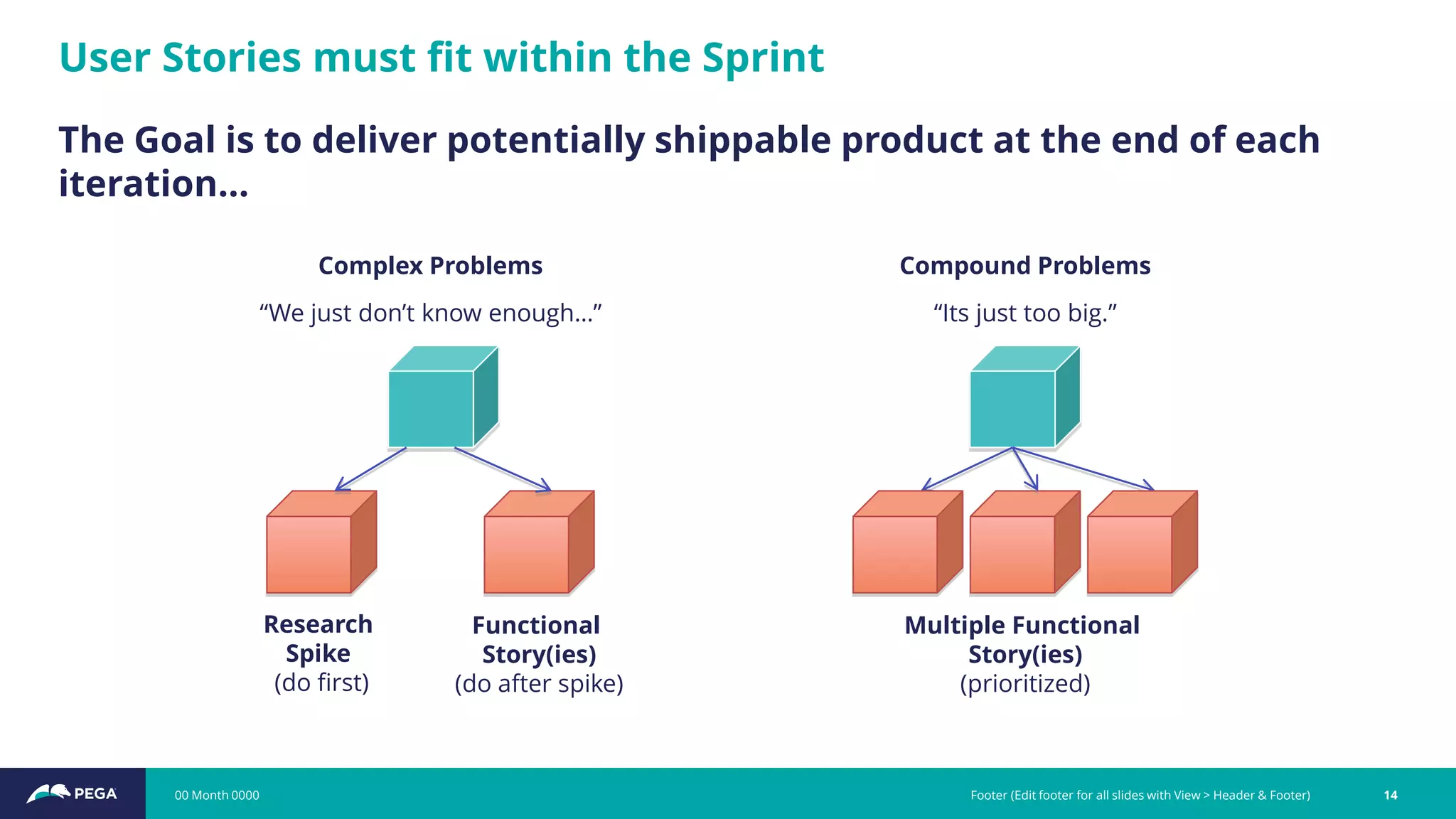 User Stories must fit within the Sprint

The Goal is to deliver potentially shippable product at the end of each iteration…

Complex Problems

“We just don’t know enough…”

Research Spike
(do first)

Functional Story(ies)
(do after spike)

Compound Problems

“Its just too big.”

Multiple Functional Story(ies)
(prioritized)

PEGA

00 Month 0000

Footer (Edit footer for all slides with View > Header & Footer)

14